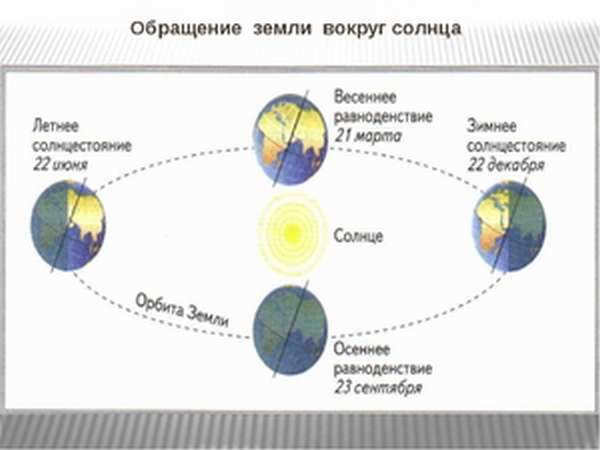 Обращение земли вокруг солнца

Летнее солнцестояние 22 июня

Весеннее равноденствие 21 марта

Зимнее солнцестояние 22 декабря

Солнце

Орбита Земли

Осеннее равноденствие 23 сентября